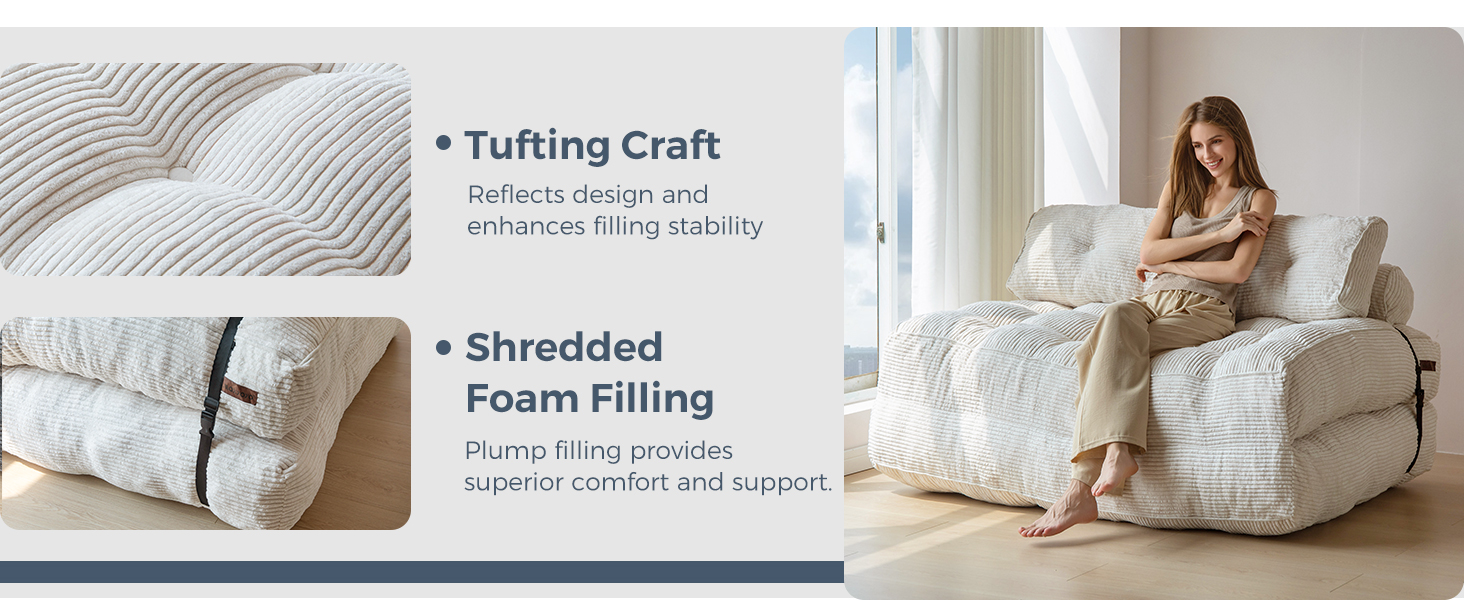 • Tufting Craft

Reflects design and enhances filling stability

• Shredded Foam Filling

Plump filling provides superior comfort and support.